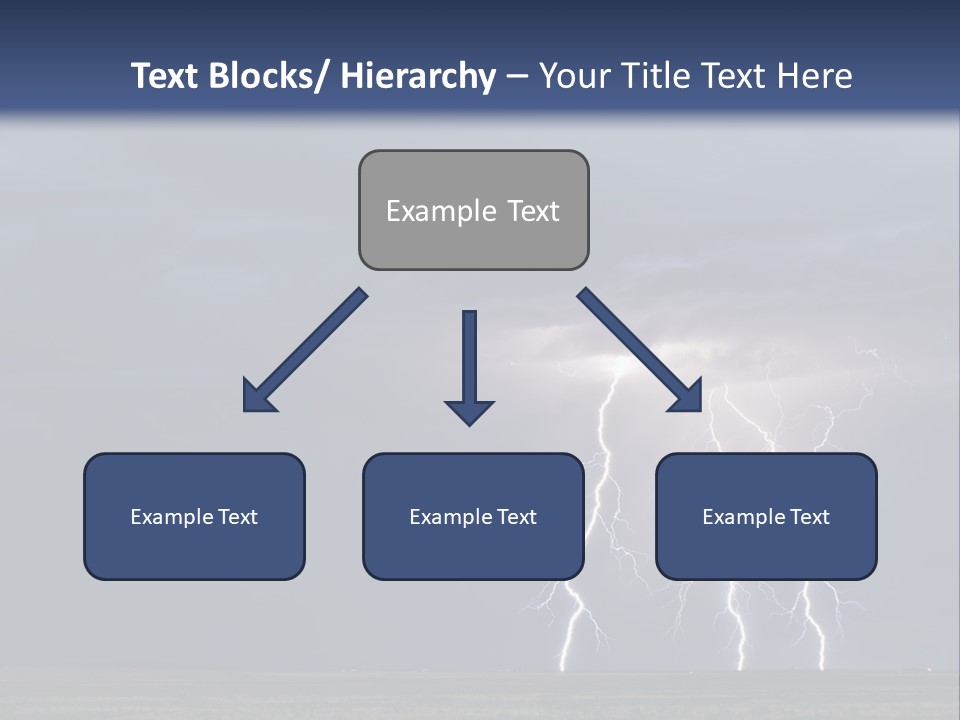 Text Blocks/ Hierarchy – Your Title Text Here

Example Text

Example Text

Example Text

Example Text